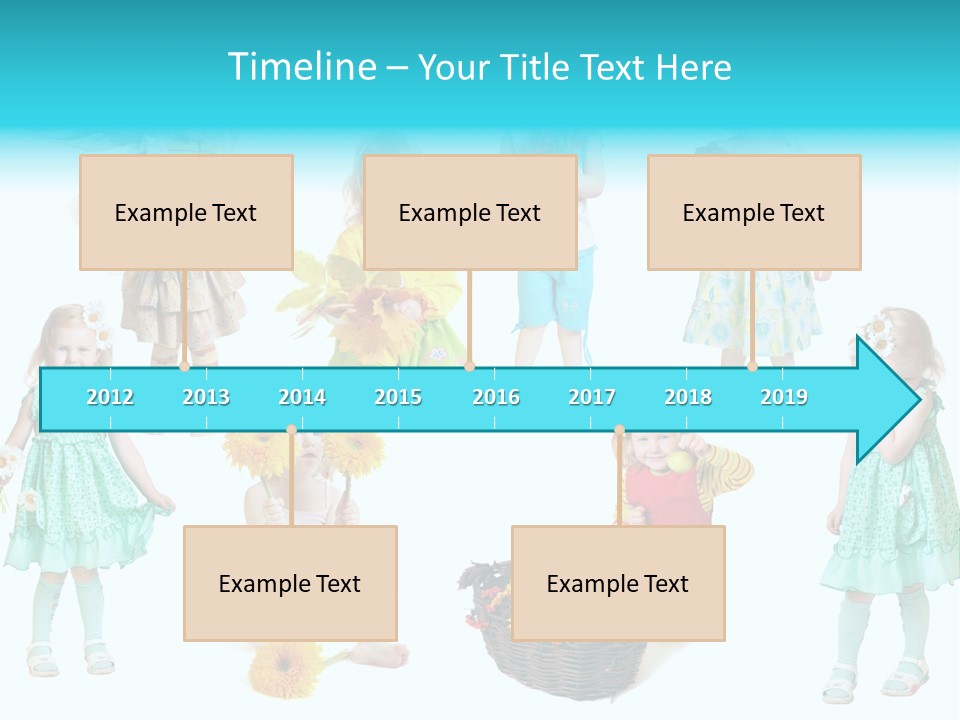 Timeline – Your Title Text Here

Example Text

Example Text

Example Text

2012 2013 2014 2015 2016 2017 2018 2019

Example Text

Example Text